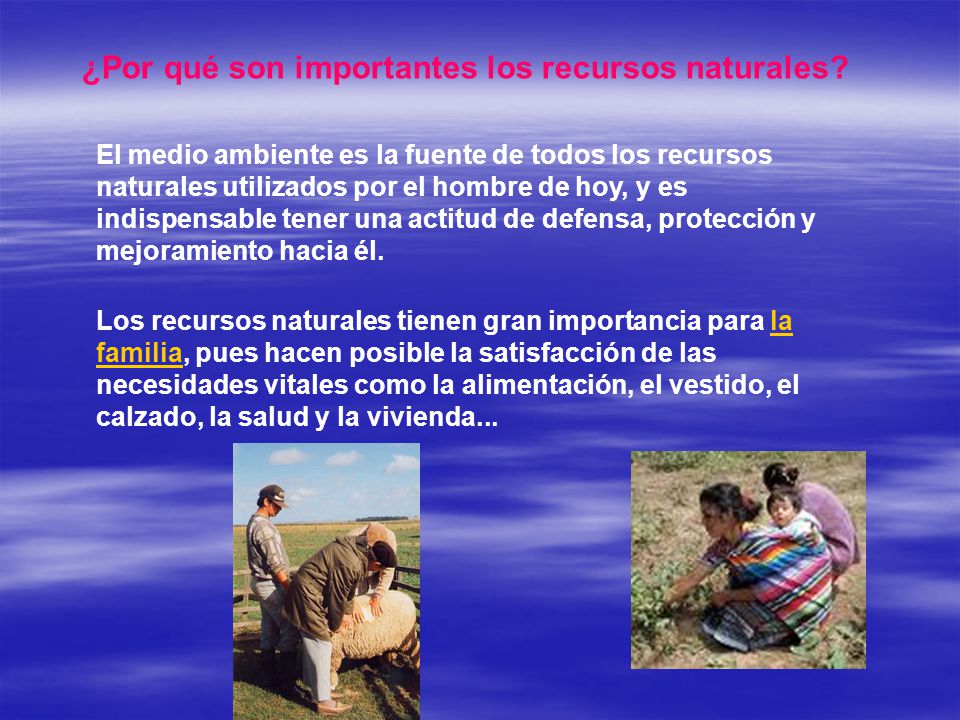 ¿Por qué son importantes los recursos naturales?

El medio ambiente es la fuente de todos los recursos naturales utilizados por el hombre de hoy, y es indispensable tener una actitud de defensa, protección y mejoramiento hacia él.

Los recursos naturales tienen gran importancia para la familia, pues hacen posible la satisfacción de las necesidades vitales como la alimentación, el vestido, el calzado, la salud y la vivienda...